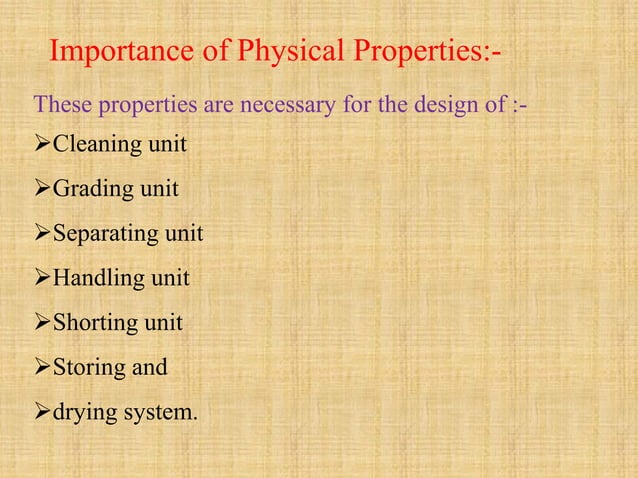 Importance of Physical Properties:-

These properties are necessary for the design of :-

➢Cleaning unit

➢Grading unit

➢Separating unit

➢Handling unit

➢Shorting unit

➢Storing and

➢drying system.